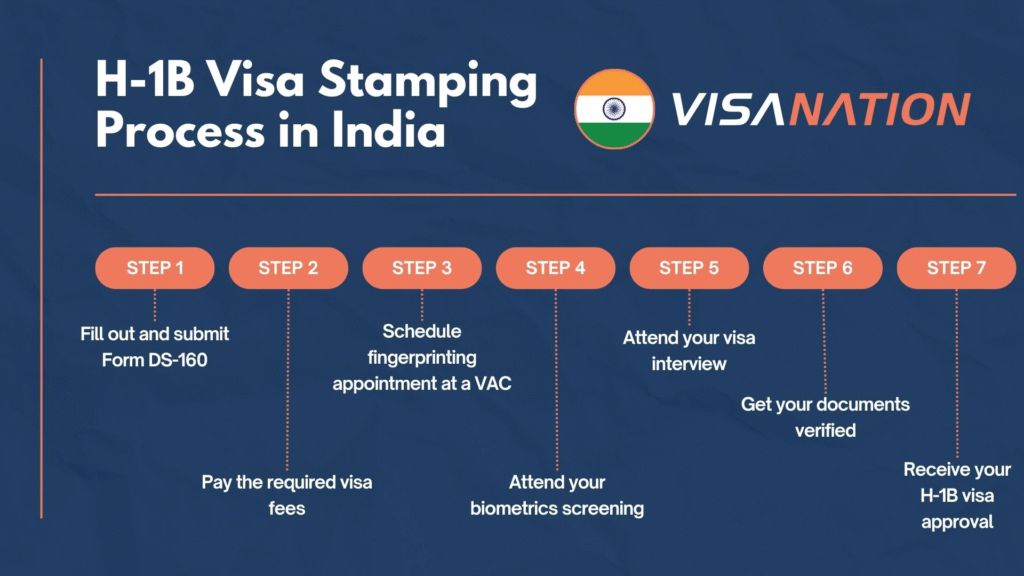 H-1B Visa Stamping Process in India

VISANATION

STEP 1
Fill out and submit Form DS-160

STEP 2
Pay the required visa fees

STEP 3
Schedule fingerprinting appointment at a VAC

STEP 4
Attend your biometrics screening

STEP 5
Attend your visa interview

STEP 6
Get your documents verified

STEP 7
Receive your H-1B visa approval